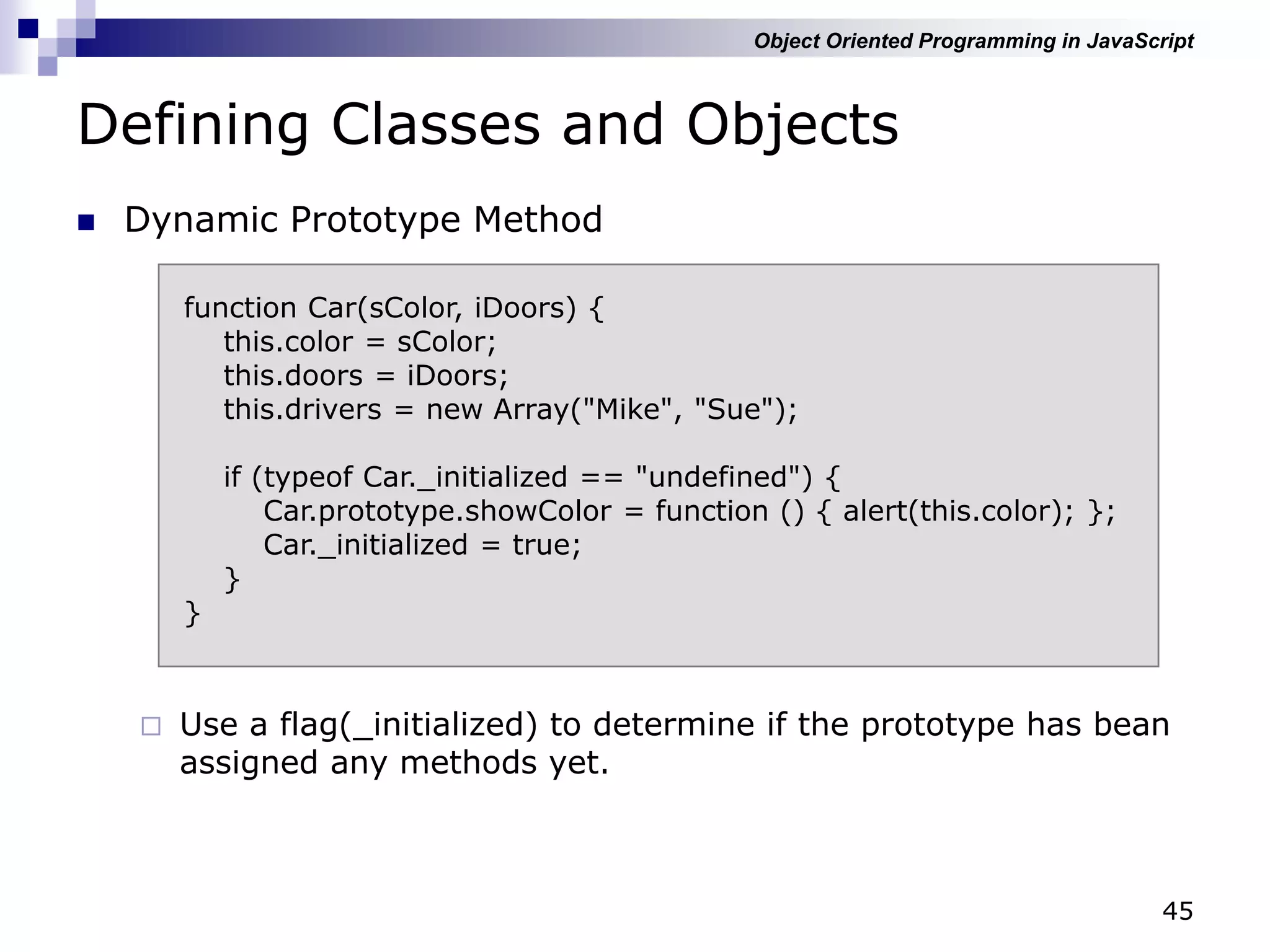 Object Oriented Programming in JavaScript

Defining Classes and Objects

Dynamic Prototype Method

function Car(sColor, iDoors) {
    this.color = sColor;
    this.doors = iDoors;
    this.drivers = new Array("Mike", "Sue");

    if (typeof Car._initialized == "undefined") {
        Car.prototype.showColor = function () { alert(this.color); };
        Car._initialized = true;
    }
}

Use a flag(_initialized) to determine if the prototype has bean assigned any methods yet.

45